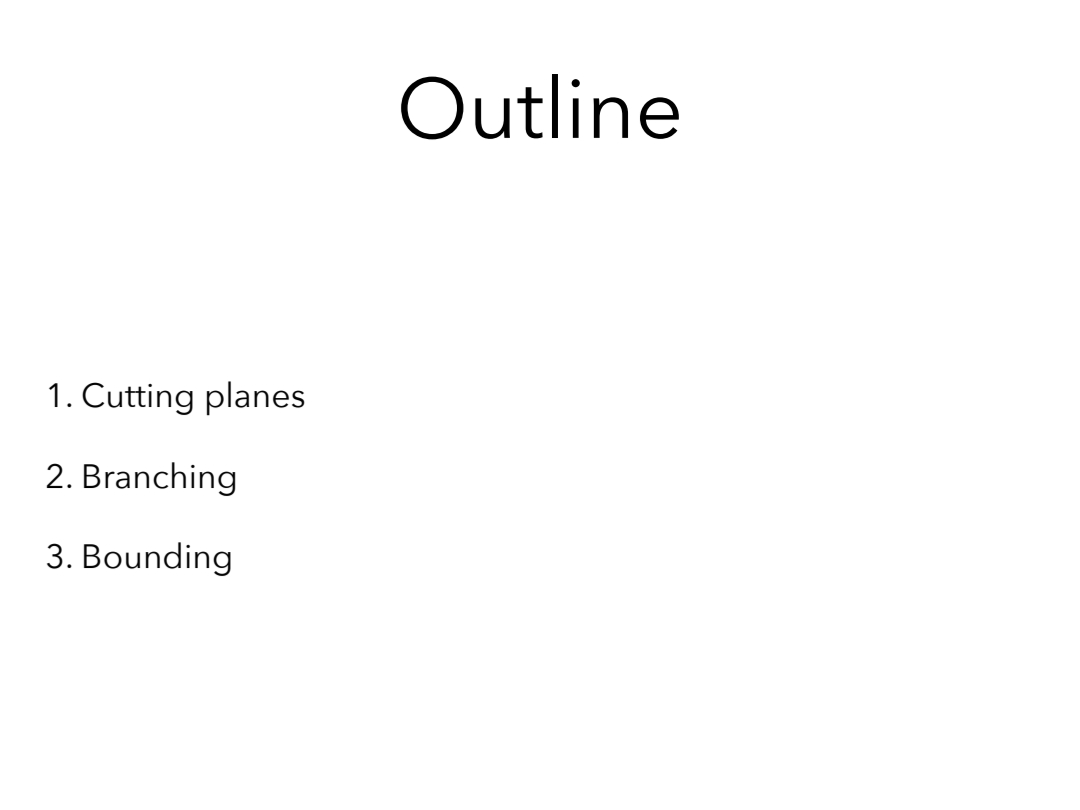 Outline

1. Cutting planes

2. Branching

3. Bounding